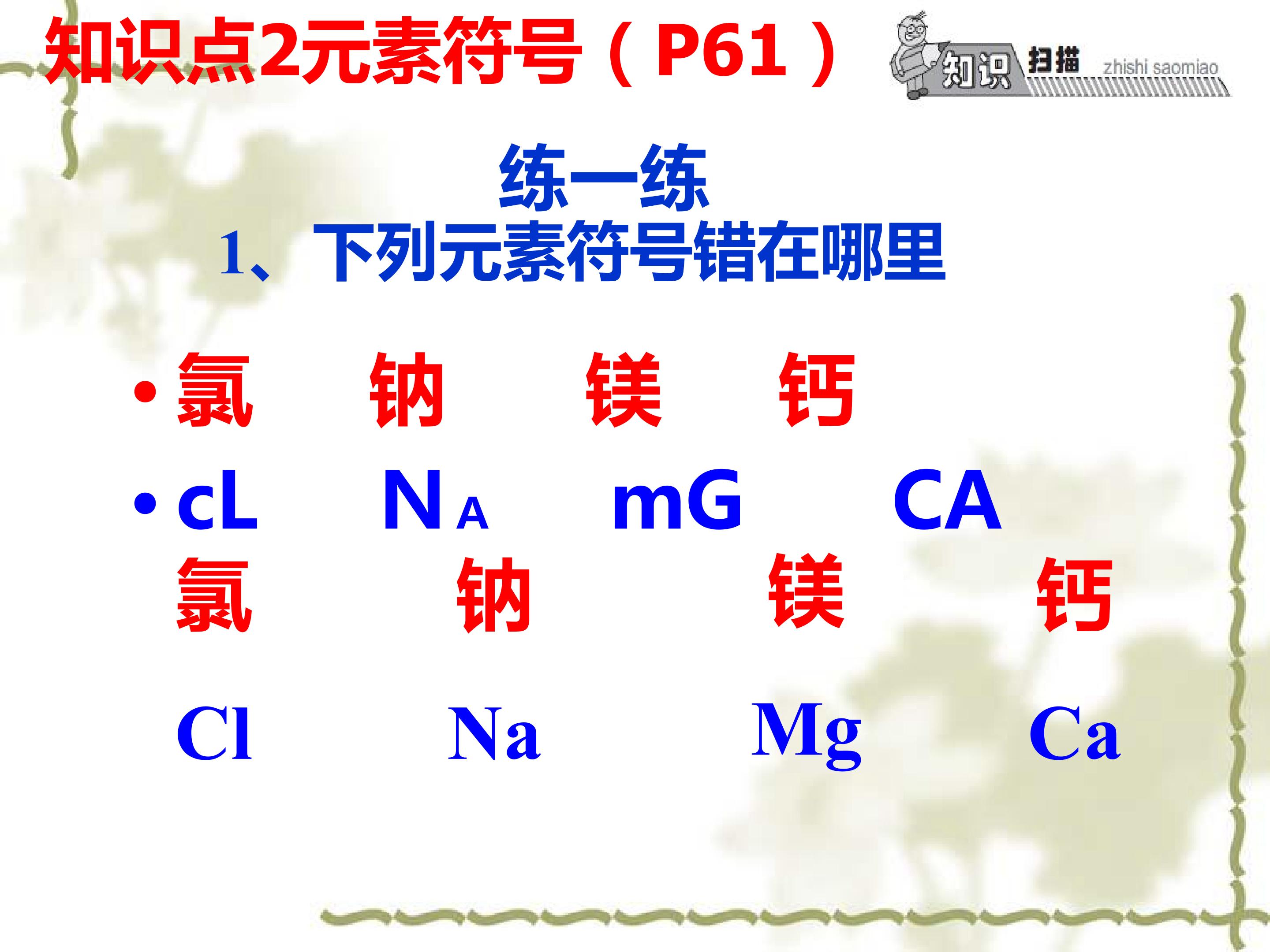 知识点2元素符号（P61）

知识 扫描 zhishi saomiao

练一练

1、下列元素符号错在哪里

• 氯 钠 镁 钙

• cL NA mG CA

氯 钠 镁 钙

Cl Na Mg Ca